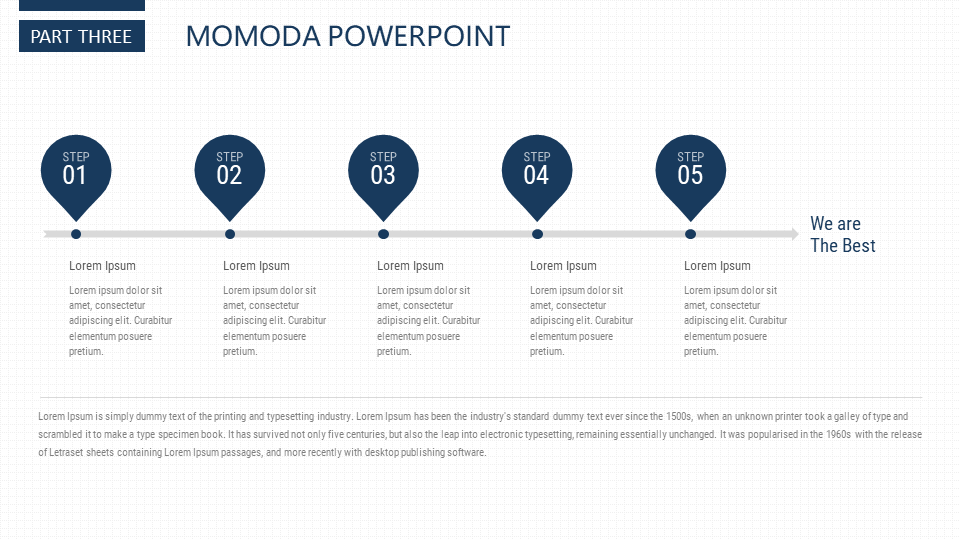 PART THREE

MOMODA POWERPOINT

STEP 01

STEP 02

STEP 03

STEP 04

STEP 05

We are The Best

Lorem Ipsum

Lorem ipsum dolor sit amet, consectetur adipiscing elit. Curabitur elementum posuere pretium.

Lorem Ipsum

Lorem ipsum dolor sit amet, consectetur adipiscing elit. Curabitur elementum posuere pretium.

Lorem Ipsum

Lorem ipsum dolor sit amet, consectetur adipiscing elit. Curabitur elementum posuere pretium.

Lorem Ipsum

Lorem ipsum dolor sit amet, consectetur adipiscing elit. Curabitur elementum posuere pretium.

Lorem Ipsum

Lorem ipsum dolor sit amet, consectetur adipiscing elit. Curabitur elementum posuere pretium.

Lorem Ipsum is simply dummy text of the printing and typesetting industry. Lorem Ipsum has been the industry's standard dummy text ever since the 1500s, when an unknown printer took a galley of type and scrambled it to make a type specimen book. It has survived not only five centuries, but also the leap into electronic typesetting, remaining essentially unchanged. It was popularised in the 1960s with the release of Letraset sheets containing Lorem Ipsum passages, and more recently with desktop publishing software.